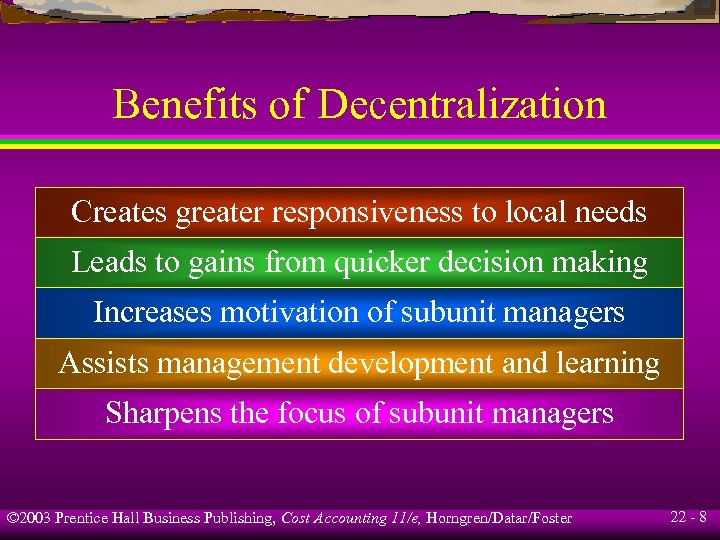 Benefits of Decentralization

Creates greater responsiveness to local needs

Leads to gains from quicker decision making

Increases motivation of subunit managers

Assists management development and learning

Sharpens the focus of subunit managers

©2003 Prentice Hall Business Publishing, Cost Accounting 11/e, Horngren/Datar/Foster

22 - 8